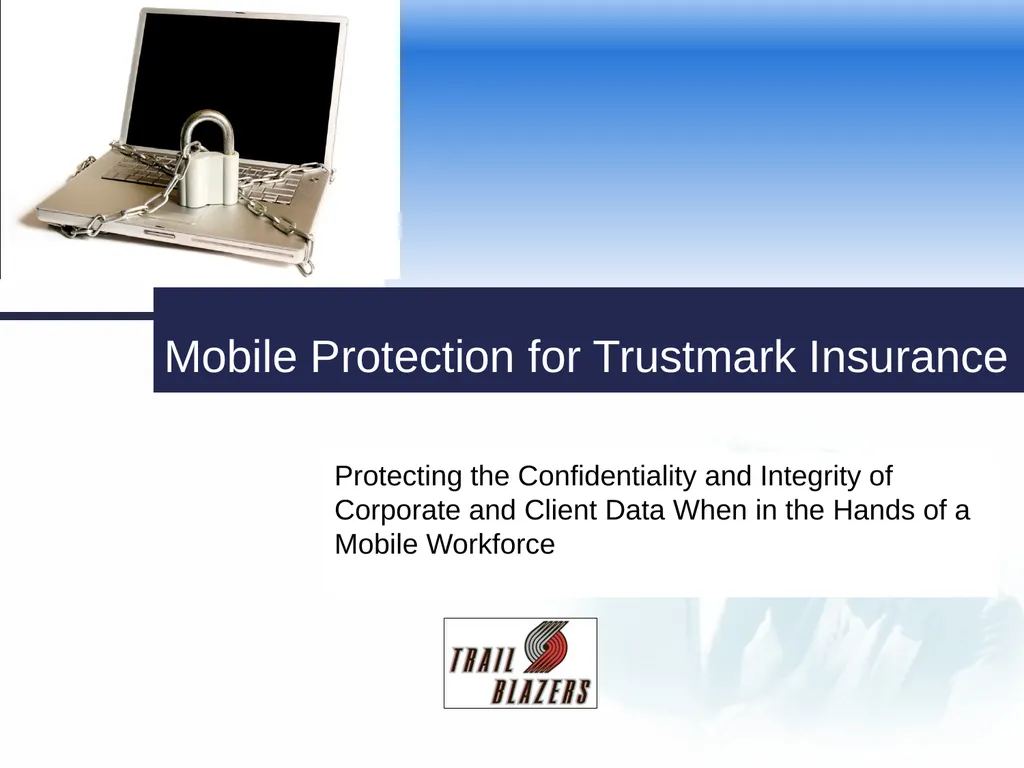 Mobile Protection for Trustmark Insurance

Protecting the Confidentiality and Integrity of Corporate and Client Data When in the Hands of a Mobile Workforce

TRAIL BLAZERS